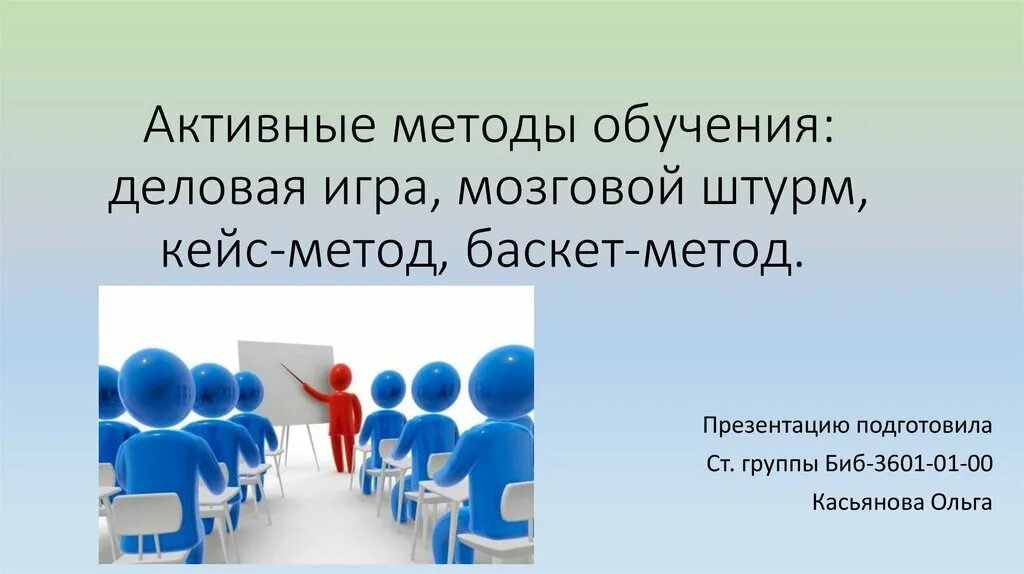 Активные методы обучения: деловая игра, мозговой штурм, кейс-метод, баскет-метод.

Презентацию подготовила
Ст. группы Биб-3601-01-00
Касьянова Ольга